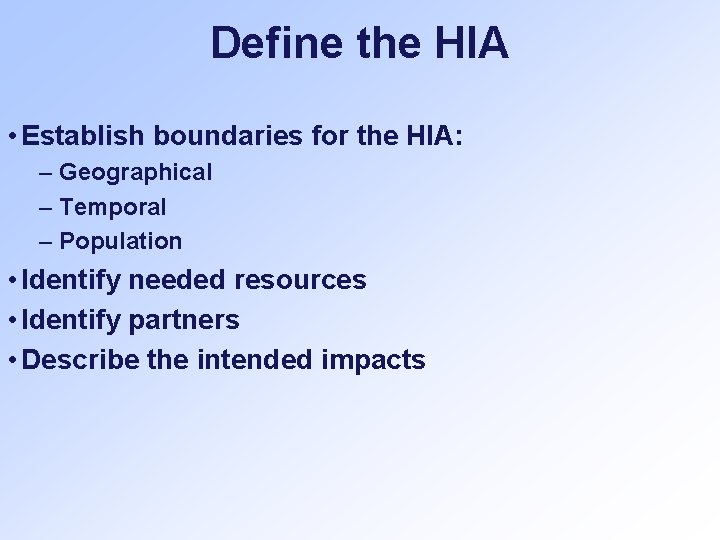 Define the HIA

• Establish boundaries for the HIA:
– Geographical
– Temporal
– Population
• Identify needed resources
• Identify partners
• Describe the intended impacts